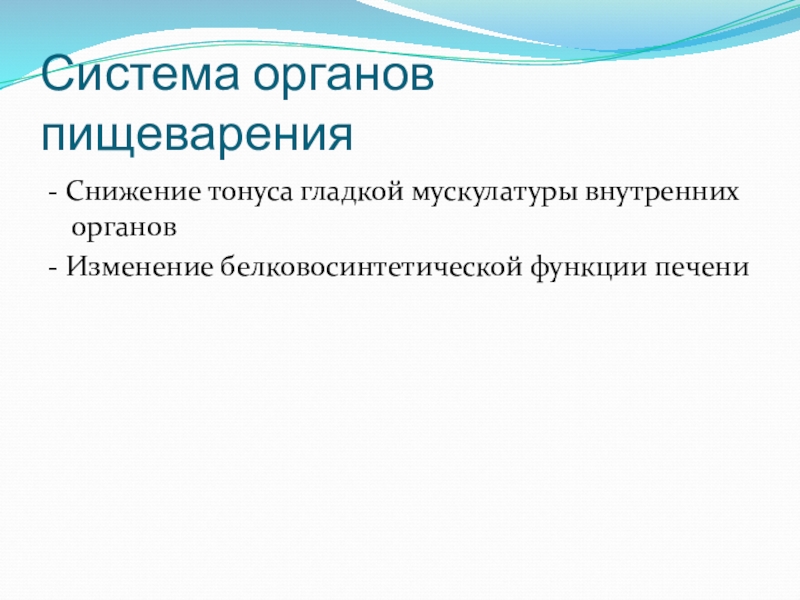 Система органов пищеварения

- Снижение тонуса гладкой мускулатуры внутренних органов

- Изменение белковосинтетической функции печени